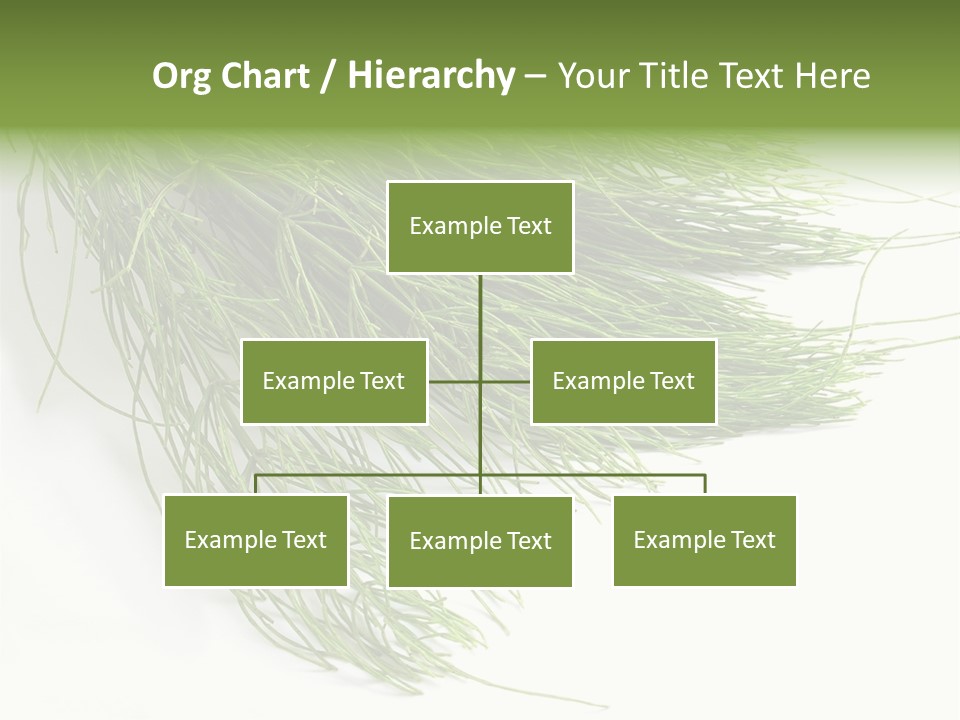 Org Chart / Hierarchy – Your Title Text Here

Example Text

Example Text

Example Text

Example Text

Example Text

Example Text